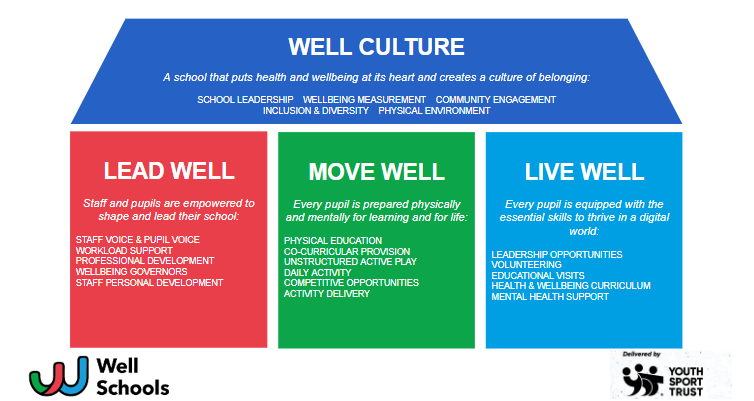 WELL CULTURE

A school that puts health and wellbeing at its heart and creates a culture of belonging:

SCHOOL LEADERSHIP WELLBEING MEASUREMENT COMMUNITY ENGAGEMENT INCLUSION & DIVERSITY PHYSICAL ENVIRONMENT

LEAD WELL

Staff and pupils are empowered to shape and lead their school:

STAFF VOICE & PUPIL VOICE
WORKLOAD SUPPORT
PROFESSIONAL DEVELOPMENT
WELLBEING GOVERNORS
STAFF PERSONAL DEVELOPMENT

MOVE WELL

Every pupil is prepared physically and mentally for learning and for life:

PHYSICAL EDUCATION
CO-CURRICULAR PROVISION
UNSTRUCTURED ACTIVE PLAY
DAILY ACTIVITY
COMPETITIVE OPPORTUNITIES
ACTIVITY DELIVERY

LIVE WELL

Every pupil is equipped with the essential skills to thrive in a digital world:

LEADERSHIP OPPORTUNITIES
VOLUNTEERING
EDUCATIONAL VISITS
HEALTH & WELLBEING CURRICULUM
MENTAL HEALTH SUPPORT

Well Schools

Delivered by
YOUTH SPORT TRUST